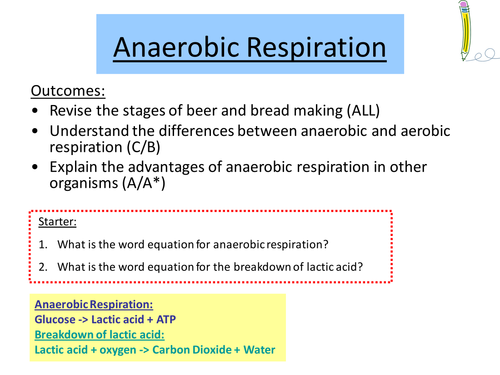 Anaerobic Respiration

Outcomes:
• Revise the stages of beer and bread making (ALL)
• Understand the differences between anaerobic and aerobic respiration (C/B)
• Explain the advantages of anaerobic respiration in other organisms (A/A*)

Starter:
1. What is the word equation for anaerobic respiration?
2. What is the word equation for the breakdown of lactic acid?

Anaerobic Respiration:
Glucose -> Lactic acid + ATP
Breakdown of lactic acid:
Lactic acid + oxygen -> Carbon Dioxide + Water